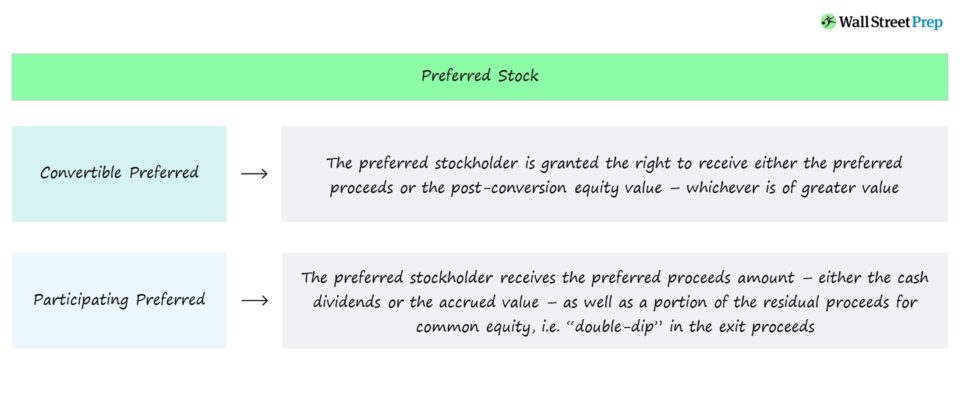 Wall Street Prep

Preferred Stock

Convertible Preferred → The preferred stockholder is granted the right to receive either the preferred proceeds or the post-conversion equity value – whichever is of greater value

Participating Preferred → The preferred stockholder receives the preferred proceeds amount – either the cash dividends or the accrued value – as well as a portion of the residual proceeds for common equity, i.e. "double-dip" in the exit proceeds